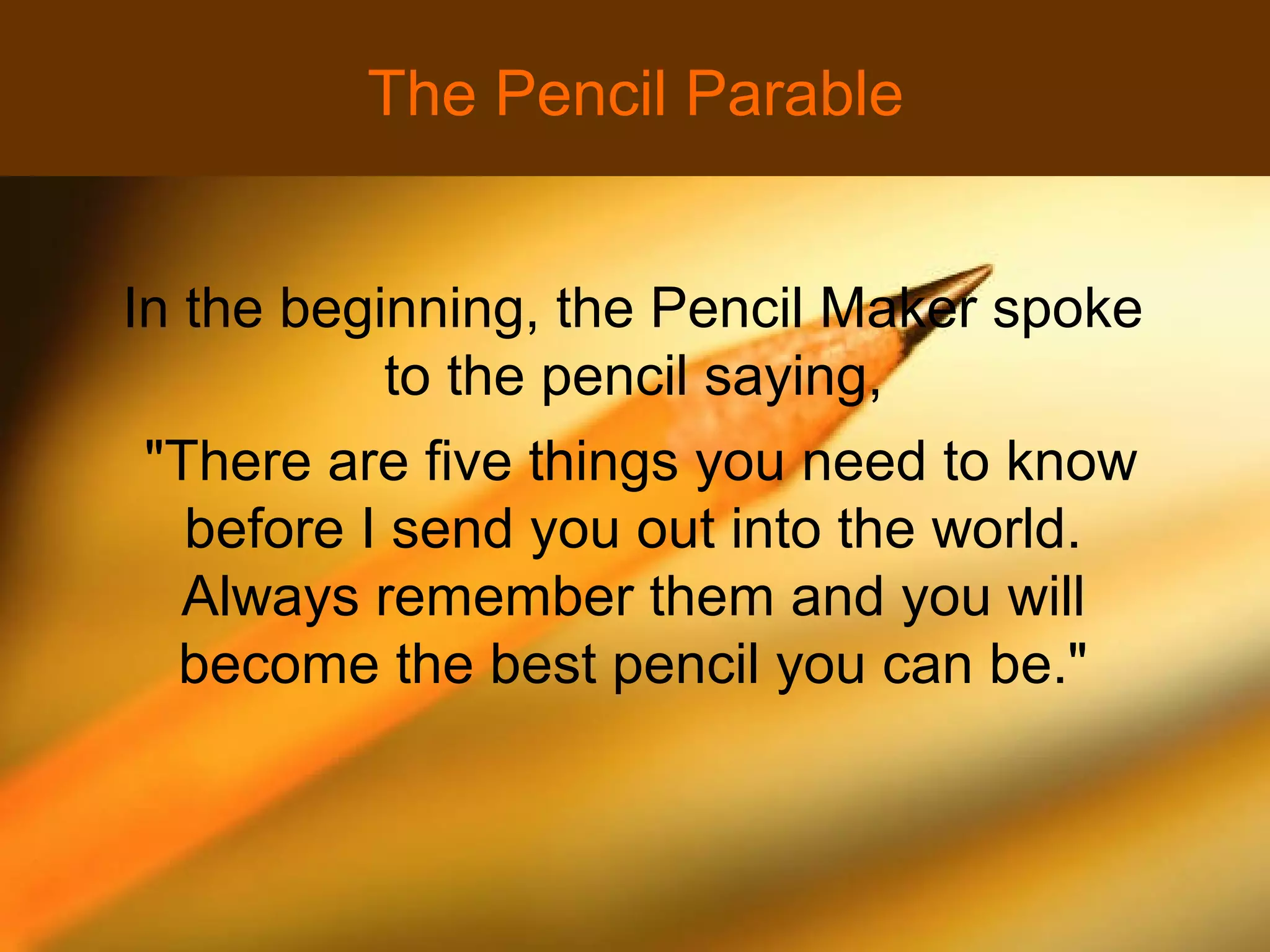 The Pencil Parable

In the beginning, the Pencil Maker spoke to the pencil saying,

"There are five things you need to know before I send you out into the world. Always remember them and you will become the best pencil you can be."